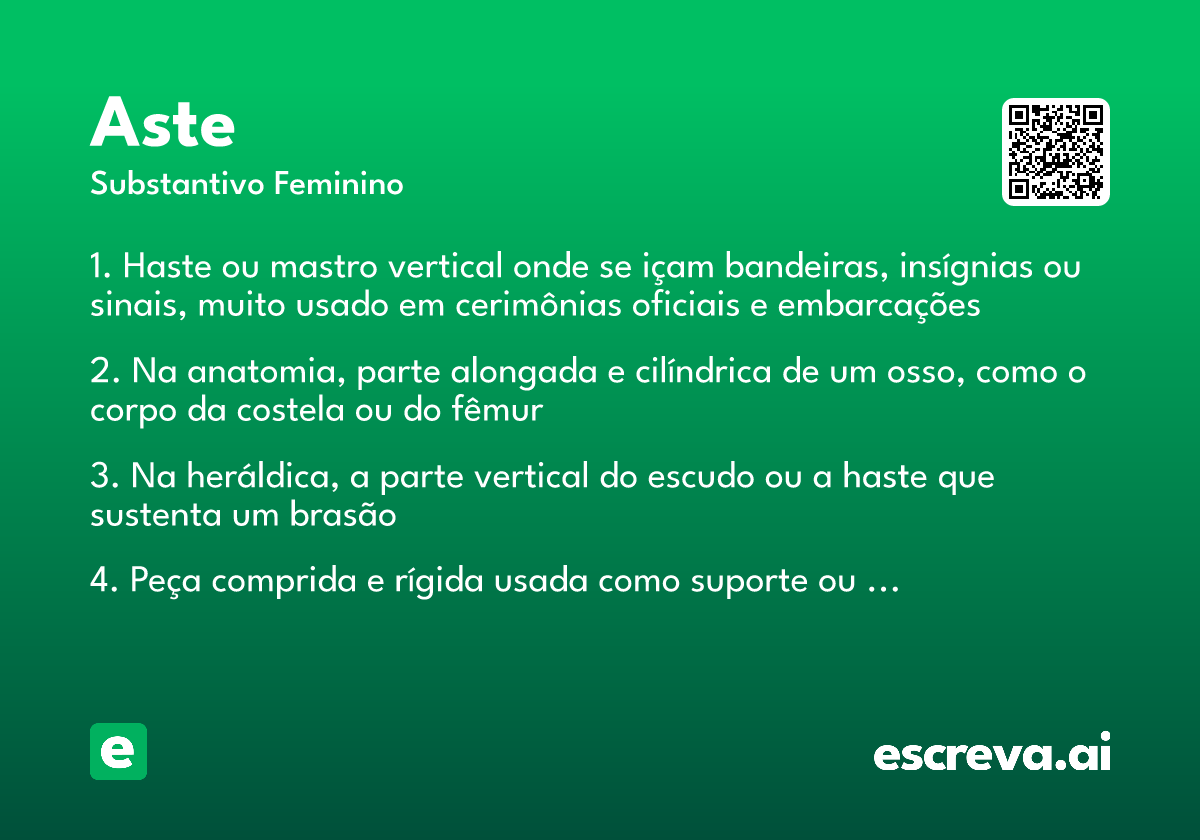 Aste
Substantivo Feminino

1. Haste ou mastro vertical onde se içam bandeiras, insígnias ou sinais, muito usado em cerimônias oficiais e embarcações

2. Na anatomia, parte alongada e cilíndrica de um osso, como o corpo da costela ou do fêmur

3. Na heráldica, a parte vertical do escudo ou a haste que sustenta um brasão

4. Peça comprida e rígida usada como suporte ou …

e

escreva.ai